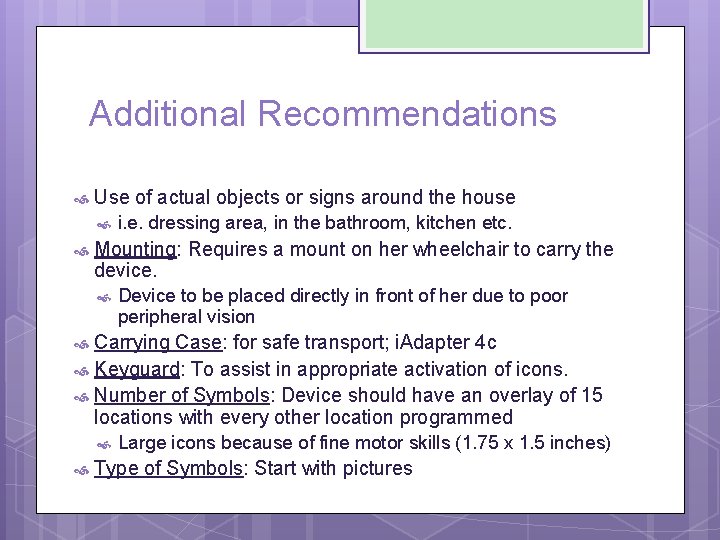 Additional Recommendations

Use of actual objects or signs around the house

i.e. dressing area, in the bathroom, kitchen etc.

Mounting: Requires a mount on her wheelchair to carry the device.

Device to be placed directly in front of her due to poor peripheral vision

Carrying Case: for safe transport; iAdapter 4c

Keyguard: To assist in appropriate activation of icons.

Number of Symbols: Device should have an overlay of 15 locations with every other location programmed

Large icons because of fine motor skills (1.75 x 1.5 inches)

Type of Symbols: Start with pictures